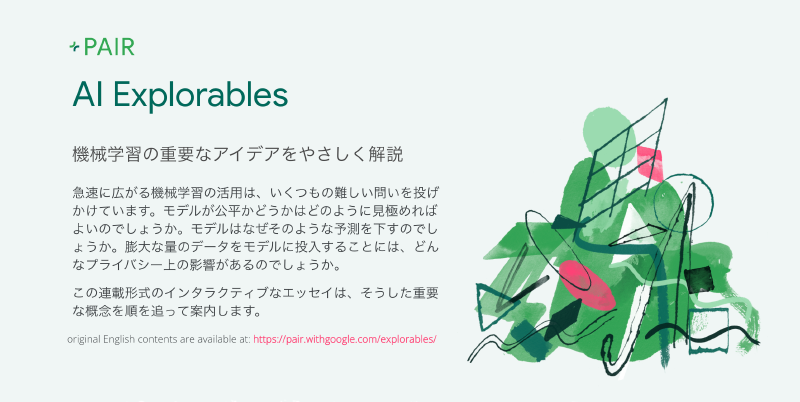 PAIR

AI Explorables

機械学習の重要なアイデアをやさしく解説

急速に広がる機械学習の活用は、いくつもの難しい問いを投げかけています。モデルが公平かどうかはどのように見極めればよいのでしょうか。モデルはなぜそのような予測を下すのでしょうか。膨大な量のデータをモデルに投入することには、どんなプライバシー上の影響があるのでしょうか。

この連載形式のインタラクティブなエッセイは、そうした重要な概念を順を追って案内します。

original English contents are available at: https://pair.withgoogle.com/explorables/